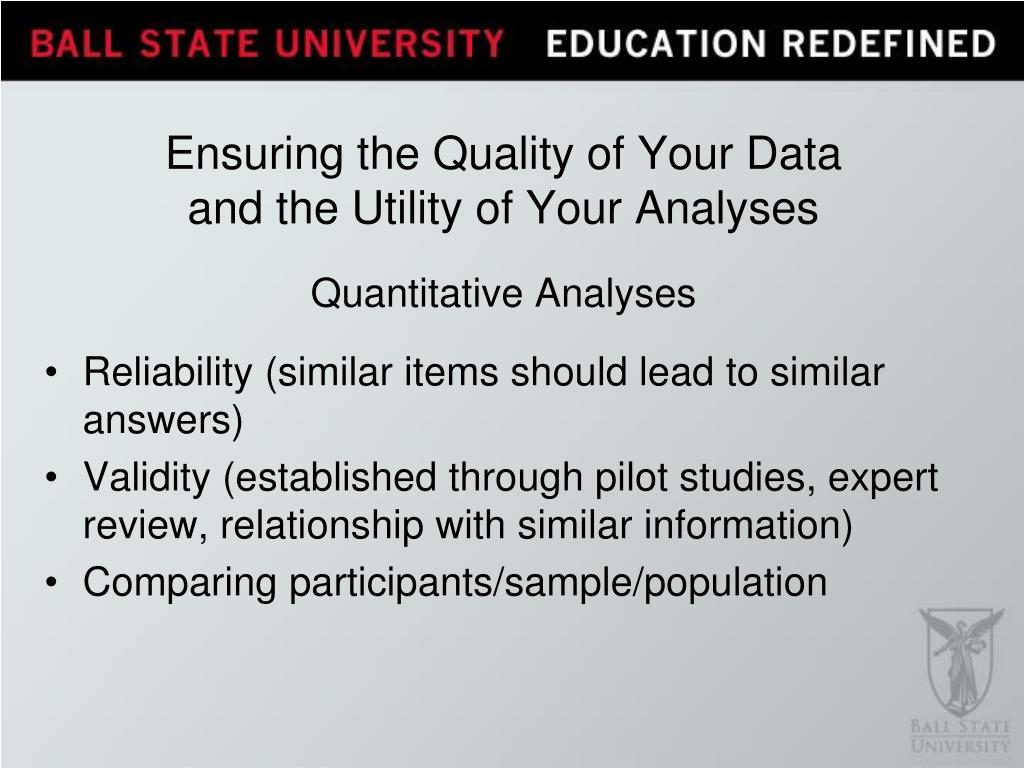 BALL STATE UNIVERSITY EDUCATION REDEFINED

Ensuring the Quality of Your Data and the Utility of Your Analyses

Quantitative Analyses

• Reliability (similar items should lead to similar answers)
• Validity (established through pilot studies, expert review, relationship with similar information)
• Comparing participants/sample/population

BALL STATE UNIVERSITY